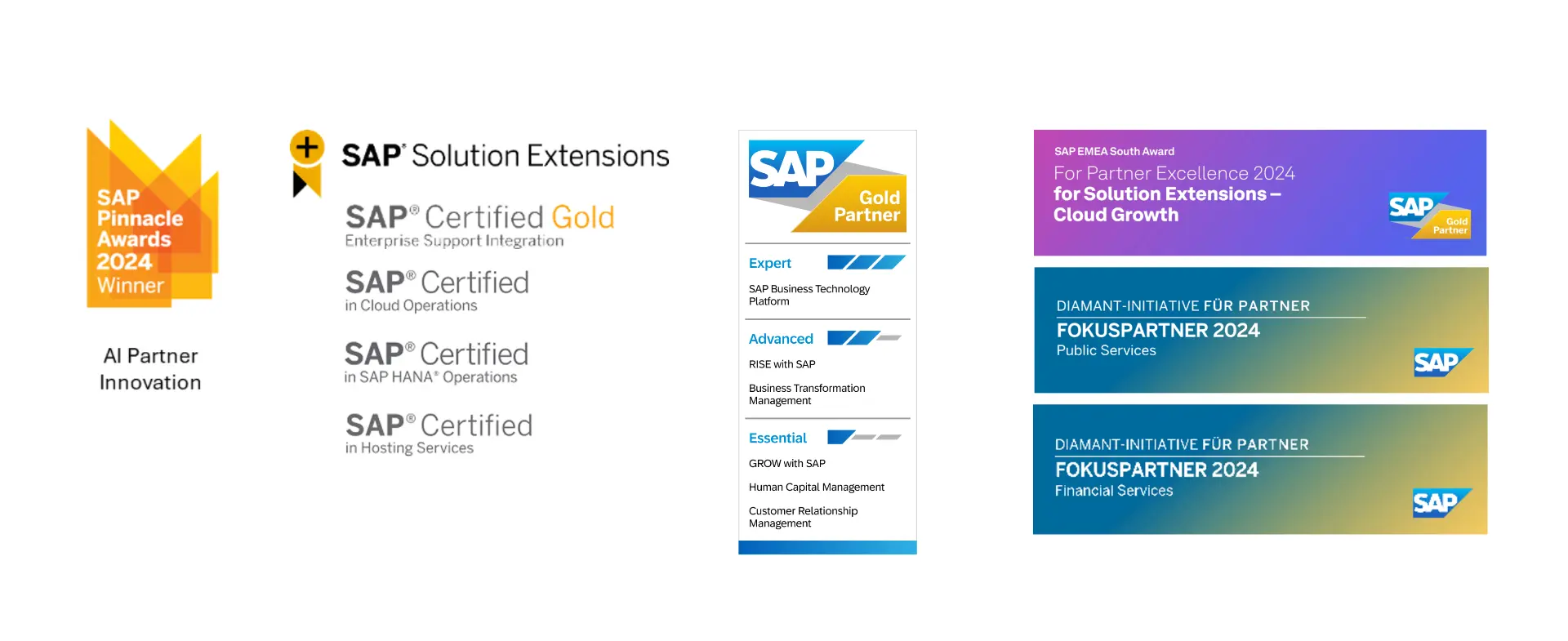 SAP Pinnacle Awards 2024 Winner

AI Partner Innovation

SAP® Solution Extensions

SAP® Certified Gold
Enterprise Support Integration

SAP® Certified
in Cloud Operations

SAP® Certified
in SAP HANA® Operations

SAP® Certified
in Hosting Services

SAP Gold Partner

Expert
SAP Business Technology Platform

Advanced
RISE with SAP
Business Transformation Management

Essential
GROW with SAP
Human Capital Management
Customer Relationship Management

SAP EMEA South Award
For Partner Excellence 2024
for Solution Extensions – Cloud Growth
SAP Gold Partner

DIAMANT-INITIATIVE FÜR PARTNER
FOKUSPARTNER 2024
Public Services
SAP

DIAMANT-INITIATIVE FÜR PARTNER
FOKUSPARTNER 2024
Financial Services
SAP